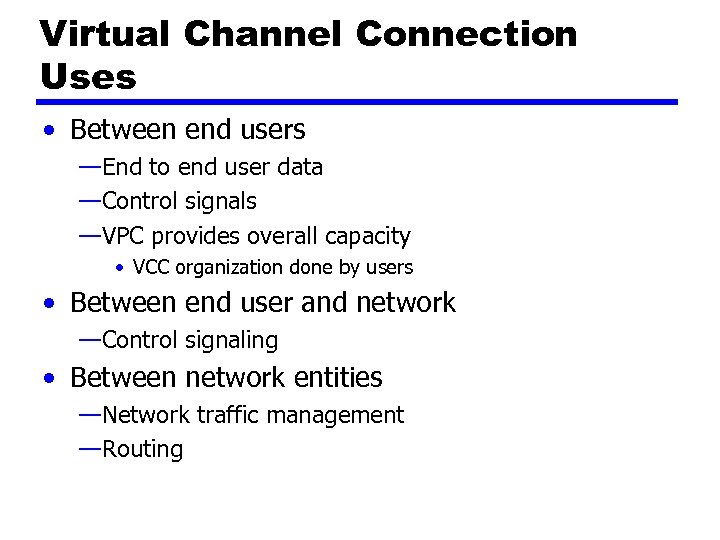 Virtual Channel Connection Uses

• Between end users
—End to end user data
—Control signals
—VPC provides overall capacity
• VCC organization done by users
• Between end user and network
—Control signaling
• Between network entities
—Network traffic management
—Routing